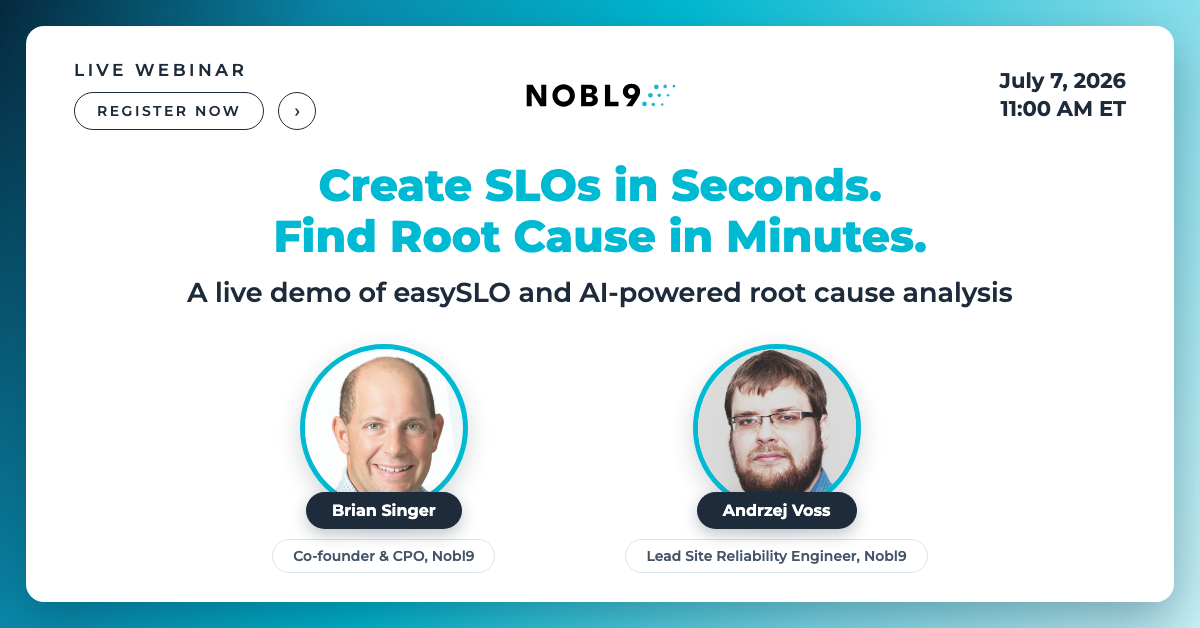 LIVE WEBINAR

REGISTER NOW

›

NOBL9

July 7, 2026
11:00 AM ET

Create SLOs in Seconds.
Find Root Cause in Minutes.

A live demo of easySLO and AI-powered root cause analysis

Brian Singer

Co-founder & CPO, Nobl9

Andrzej Voss

Lead Site Reliability Engineer, Nobl9